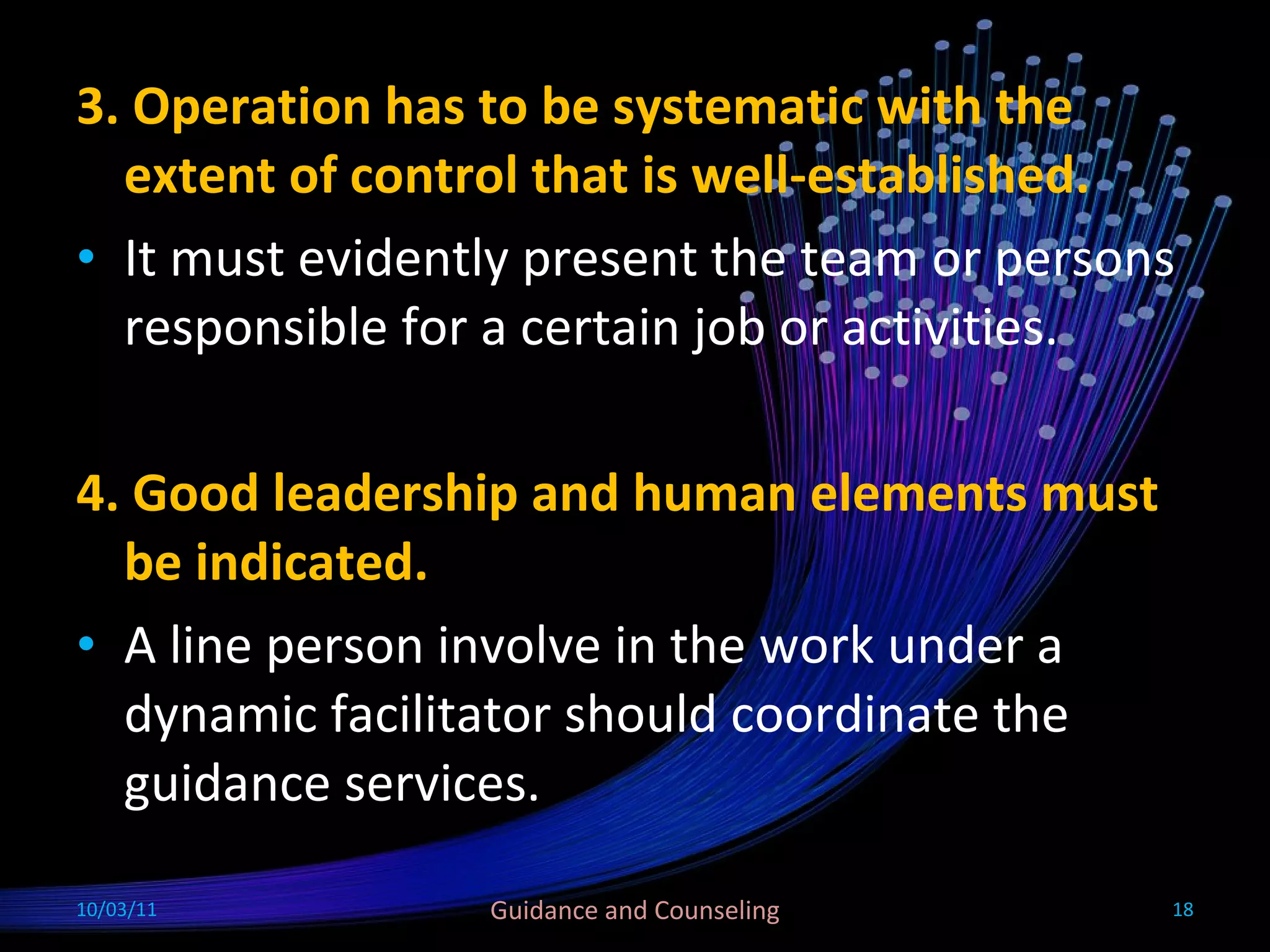 3. Operation has to be systematic with the extent of control that is well-established.

• It must evidently present the team or persons responsible for a certain job or activities.

4. Good leadership and human elements must be indicated.

• A line person involve in the work under a dynamic facilitator should coordinate the guidance services.

10/03/11

Guidance and Counseling

18